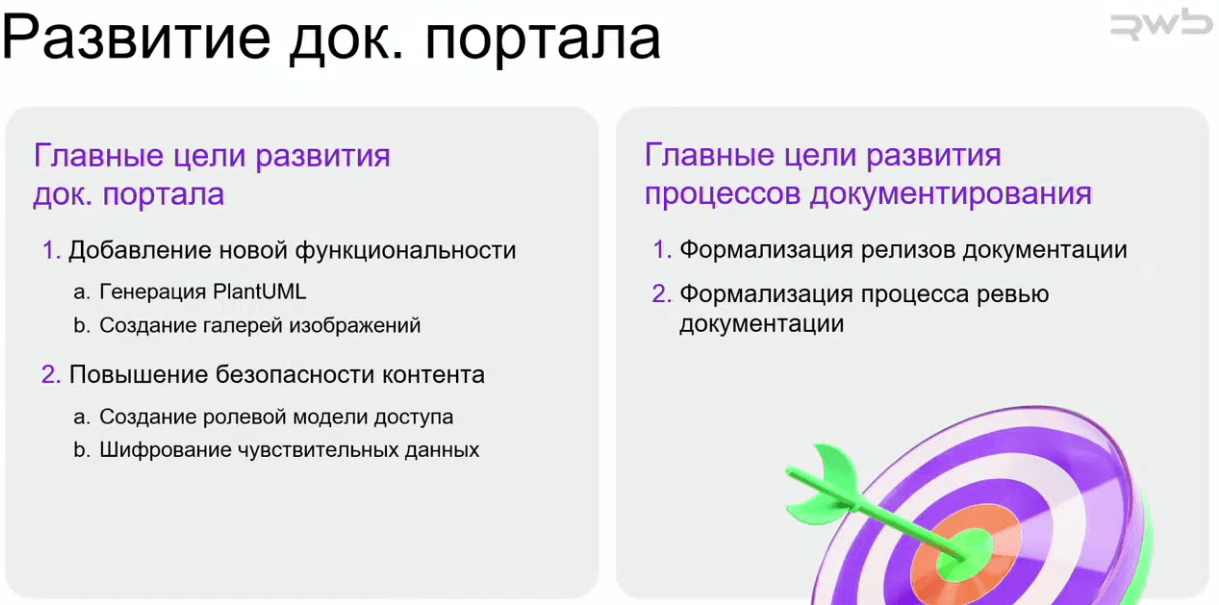 Развитие док. портала

RWB

Главные цели развития док. портала

1. Добавление новой функциональности

a. Генерация PlantUML

b. Создание галерей изображений

2. Повышение безопасности контента

a. Создание ролевой модели доступа

b. Шифрование чувствительных данных

Главные цели развития процессов документирования

1. Формализация релизов документации

2. Формализация процесса ревью документации